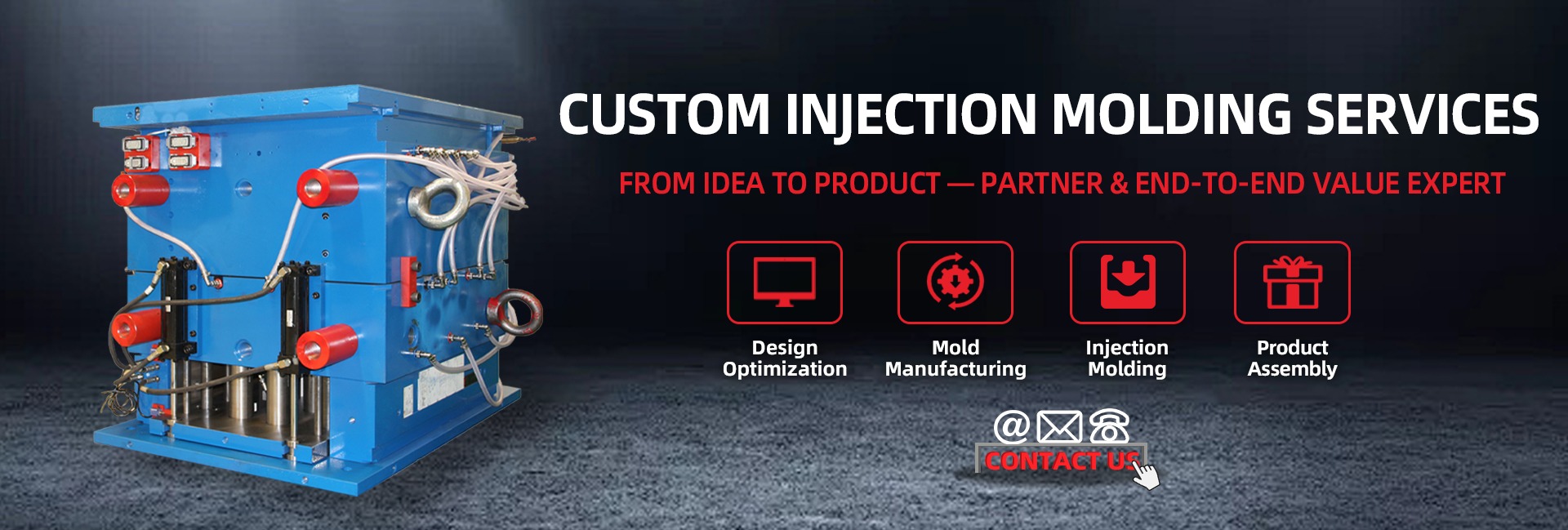 CUSTOM INJECTION MOLDING SERVICES

FROM IDEA TO PRODUCT — PARTNER & END-TO-END VALUE EXPERT

Design Optimization

Mold Manufacturing

Injection Molding

Product Assembly

CONTACT US